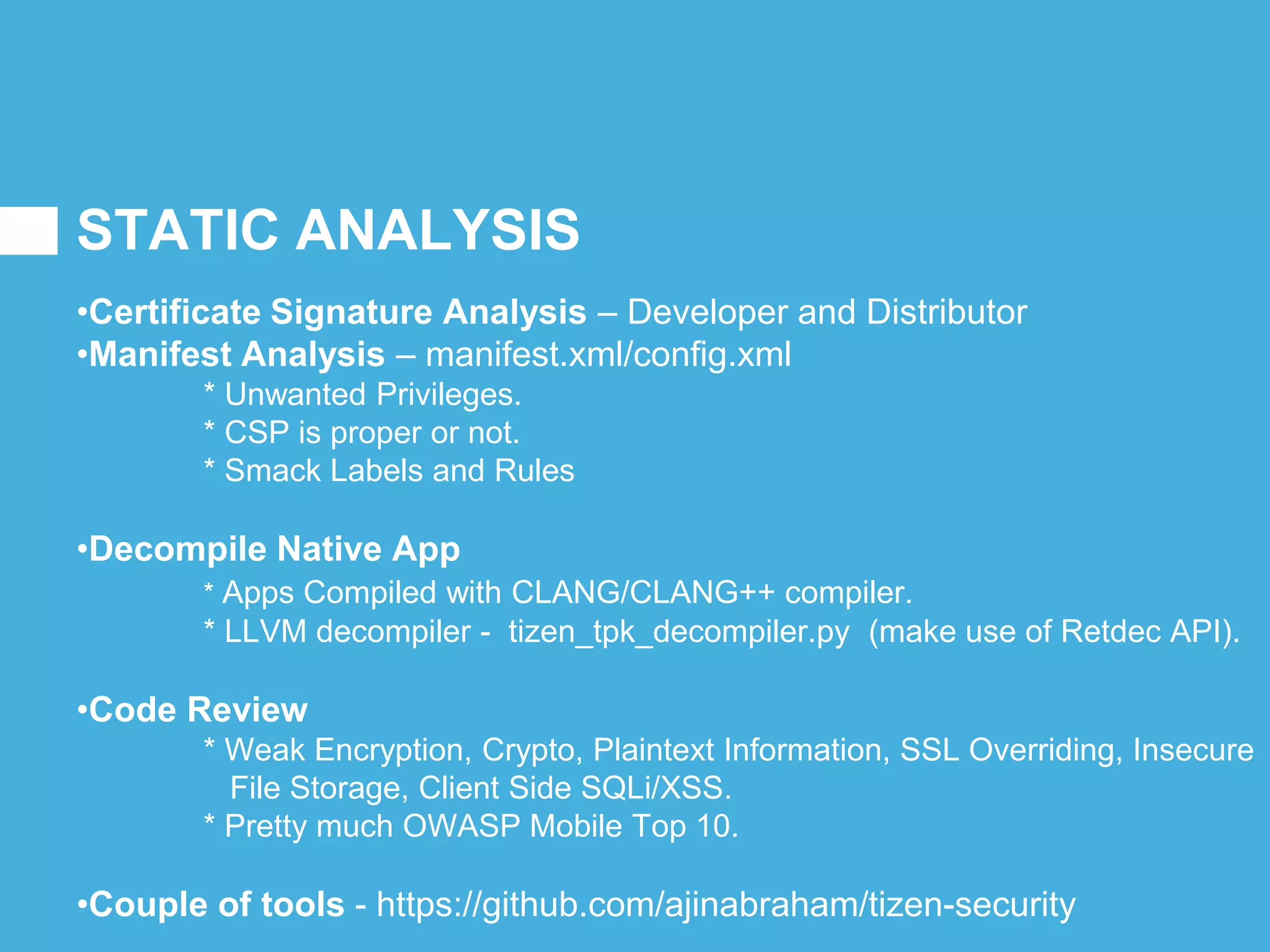 STATIC ANALYSIS

•Certificate Signature Analysis – Developer and Distributor
•Manifest Analysis – manifest.xml/config.xml
* Unwanted Privileges.
* CSP is proper or not.
* Smack Labels and Rules

•Decompile Native App
* Apps Compiled with CLANG/CLANG++ compiler.
* LLVM decompiler - tizen_tpk_decompiler.py (make use of Retdec API).

•Code Review
* Weak Encryption, Crypto, Plaintext Information, SSL Overriding, Insecure File Storage, Client Side SQLi/XSS.
* Pretty much OWASP Mobile Top 10.

•Couple of tools - https://github.com/ajinabraham/tizen-security